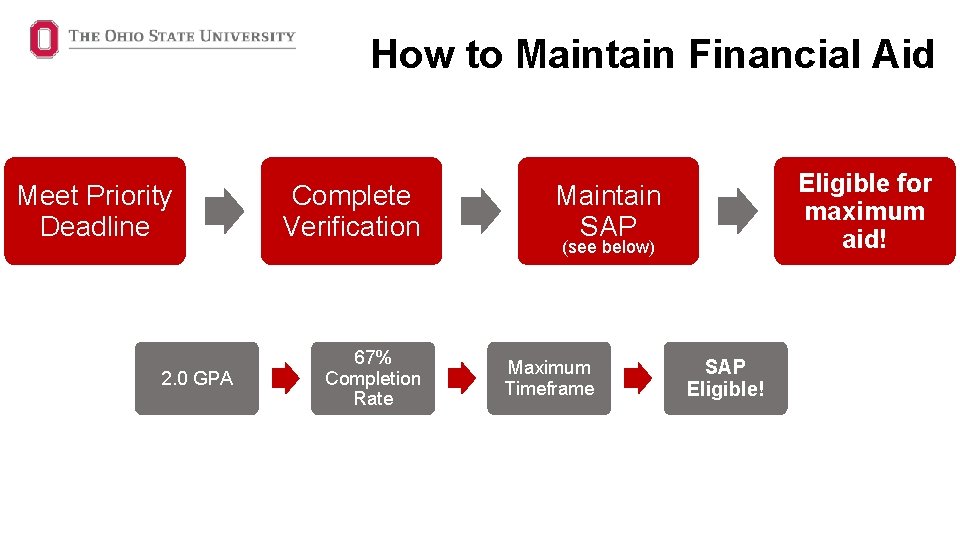 THE OHIO STATE UNIVERSITY

How to Maintain Financial Aid

Meet Priority Deadline

Complete Verification

Maintain SAP (see below)

Eligible for maximum aid!

2.0 GPA

67% Completion Rate

Maximum Timeframe

SAP Eligible!